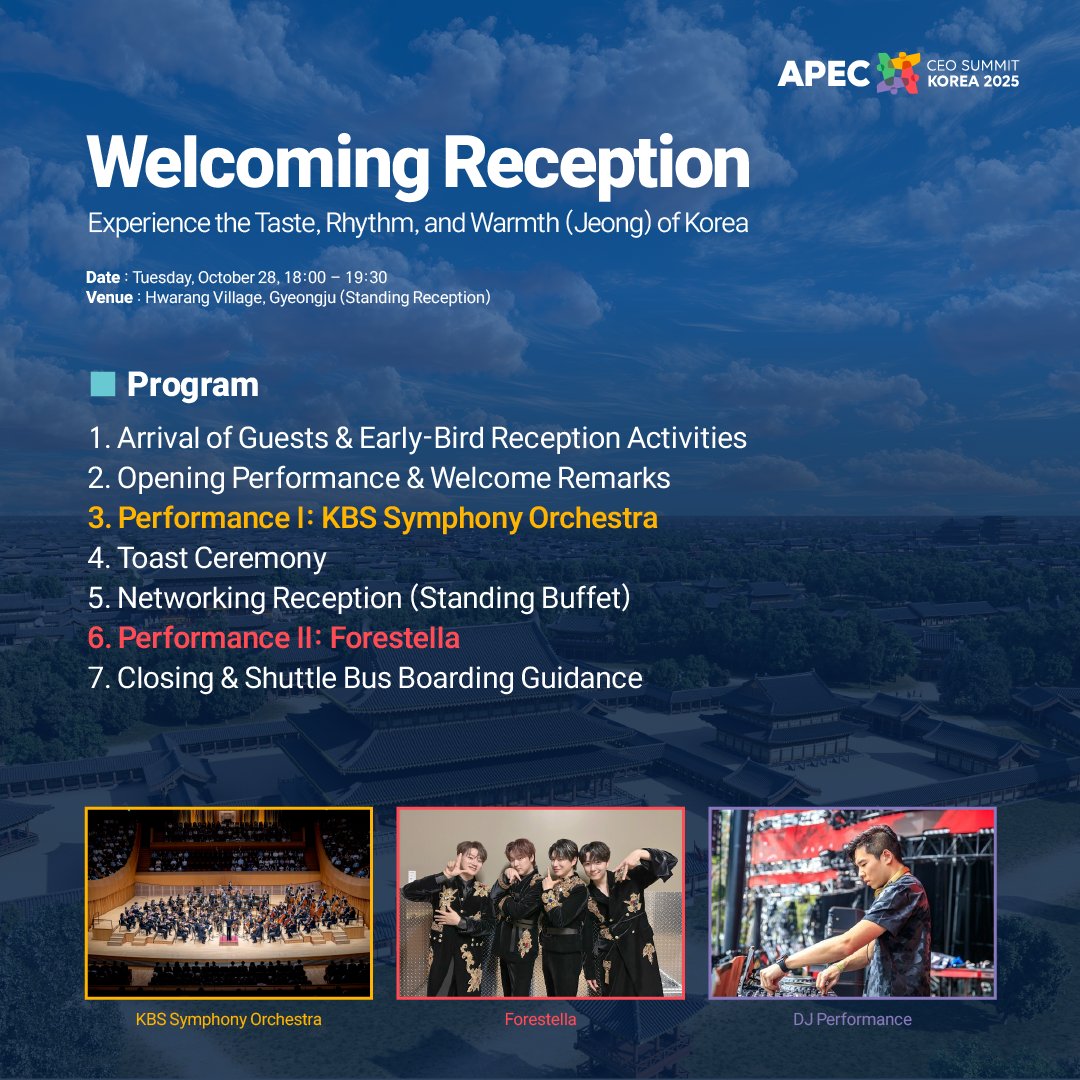 APEC CEO SUMMIT KOREA 2025

Welcoming Reception

Experience the Taste, Rhythm, and Warmth (Jeong) of Korea

Date : Tuesday, October 28, 18:00 – 19:30
Venue : Hwarang Village, Gyeongju (Standing Reception)

Program

1. Arrival of Guests & Early-Bird Reception Activities
2. Opening Performance & Welcome Remarks
3. Performance I: KBS Symphony Orchestra
4. Toast Ceremony
5. Networking Reception (Standing Buffet)
6. Performance II: Forestella
7. Closing & Shuttle Bus Boarding Guidance

KBS Symphony Orchestra

Forestella

DJ Performance